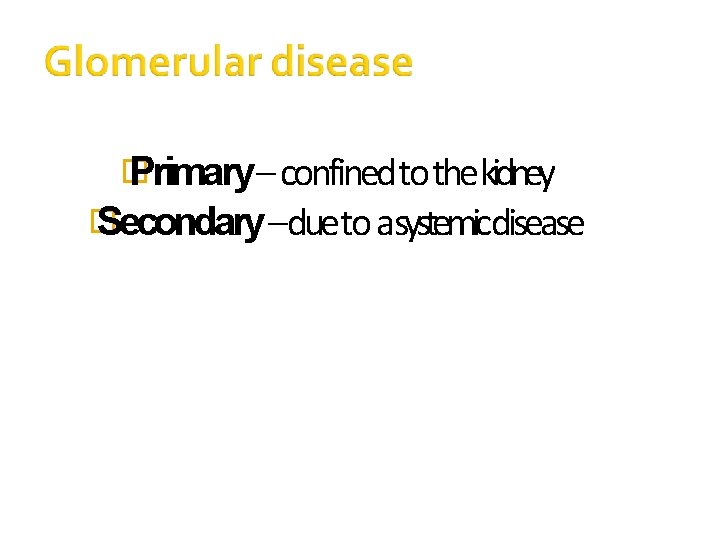 Glomerular disease

Primary – confined to the kidney
Secondary – due to a systemic disease